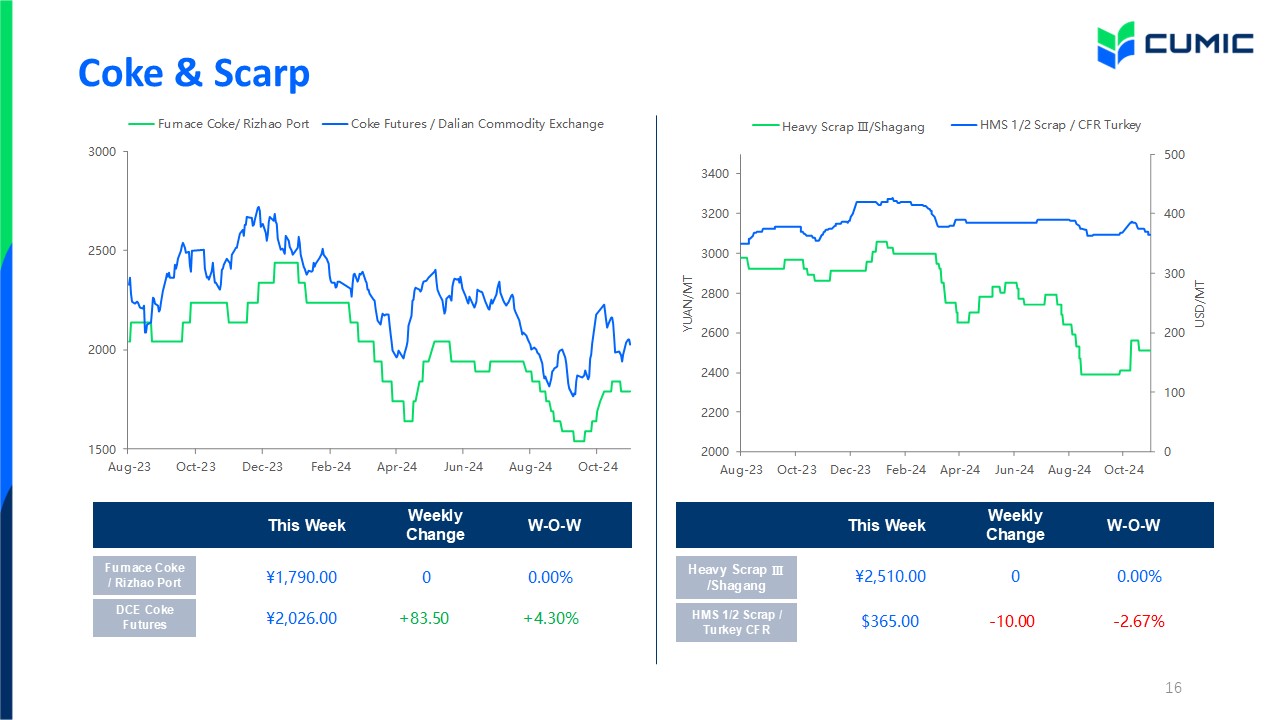 CUMIC

Coke & Scarp

Furnace Coke/ Rizhao Port
Coke Futures / Dalian Commodity Exchange

3000
2500
2000
1500

Aug-23 Oct-23 Dec-23 Feb-24 Apr-24 Jun-24 Aug-24 Oct-24

| | This Week | Weekly Change | W-O-W |
|---|---|---|---|
| Furnace Coke / Rizhao Port | ¥1,790.00 | 0 | 0.00% |
| DCE Coke Futures | ¥2,026.00 | +83.50 | +4.30% |

Heavy Scrap Ⅲ/Shagang
HMS 1/2 Scrap / CFR Turkey

YUAN/MT
3400
3200
3000
2800
2600
2400
2200
2000

USD/MT
500
400
300
200
100
0

Aug-23 Oct-23 Dec-23 Feb-24 Apr-24 Jun-24 Aug-24 Oct-24

| | This Week | Weekly Change | W-O-W |
|---|---|---|---|
| Heavy Scrap Ⅲ /Shagang | ¥2,510.00 | 0 | 0.00% |
| HMS 1/2 Scrap / Turkey CFR | $365.00 | -10.00 | -2.67% |

16